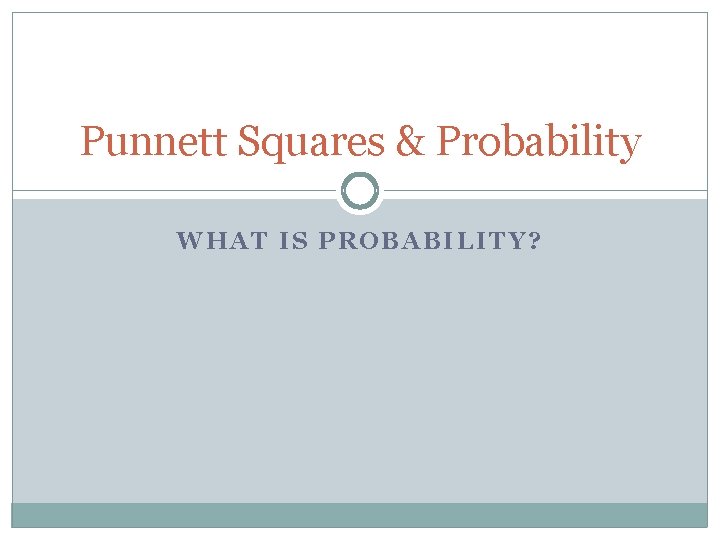 Punnett Squares & Probability

WHAT IS PROBABILITY?